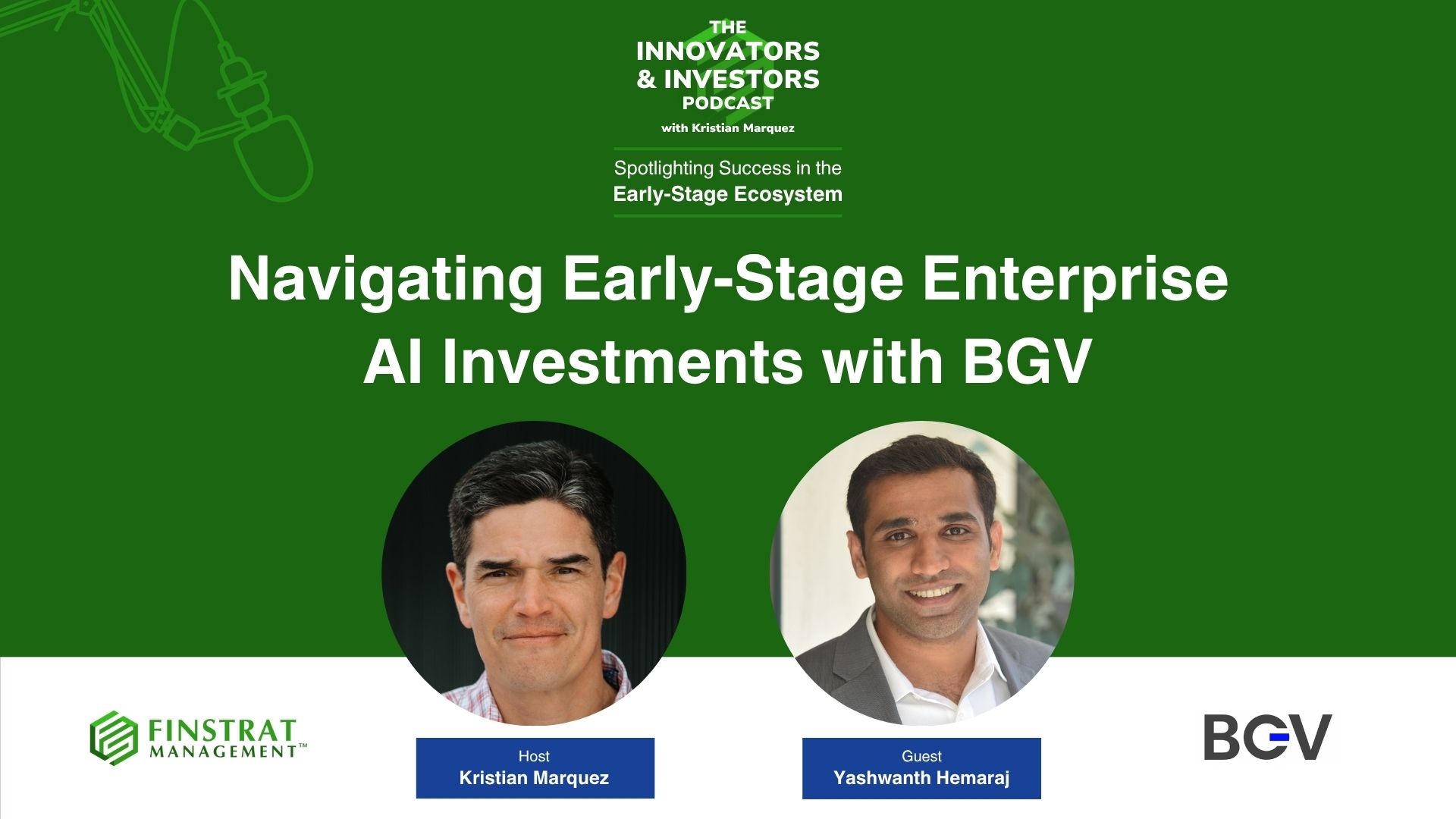 THE INNOVATORS & INVESTORS PODCAST
with Kristian Marquez

Spotlighting Success in the Early-Stage Ecosystem

Navigating Early-Stage Enterprise AI Investments with BGV

FINSTRAT MANAGEMENT™

Host
Kristian Marquez

Guest
Yashwanth Hemaraj

BGV